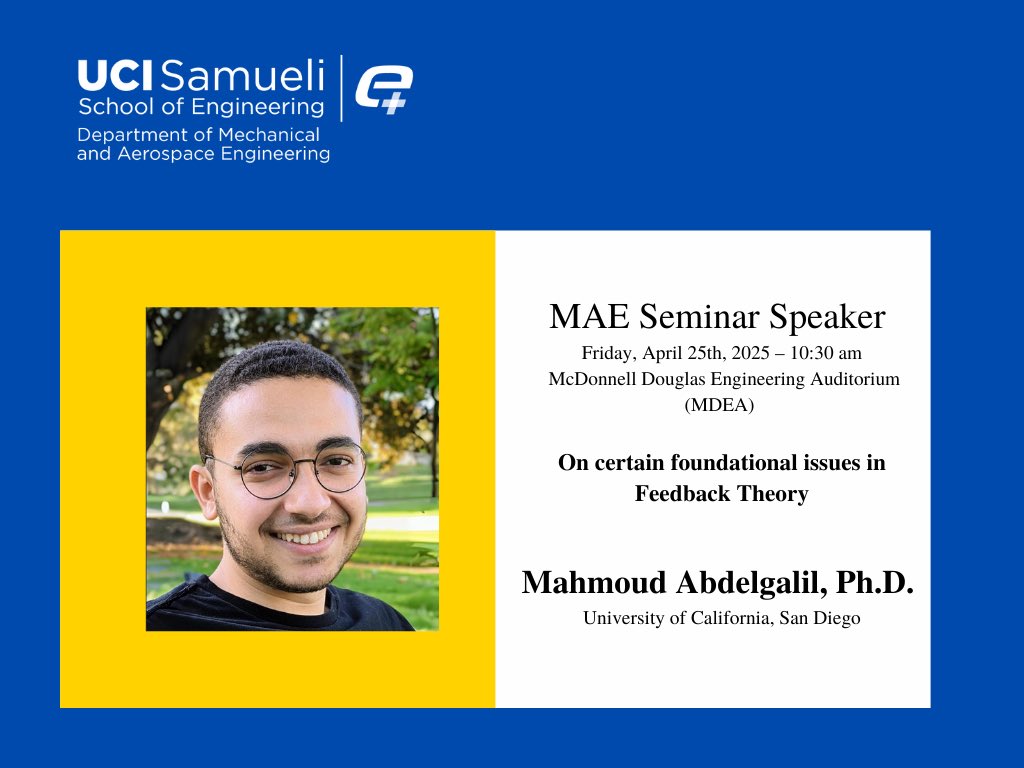 UCI Samueli
School of Engineering
Department of Mechanical and Aerospace Engineering

MAE Seminar Speaker
Friday, April 25th, 2025 – 10:30 am
McDonnell Douglas Engineering Auditorium (MDEA)

On certain foundational issues in Feedback Theory

Mahmoud Abdelgalil, Ph.D.
University of California, San Diego